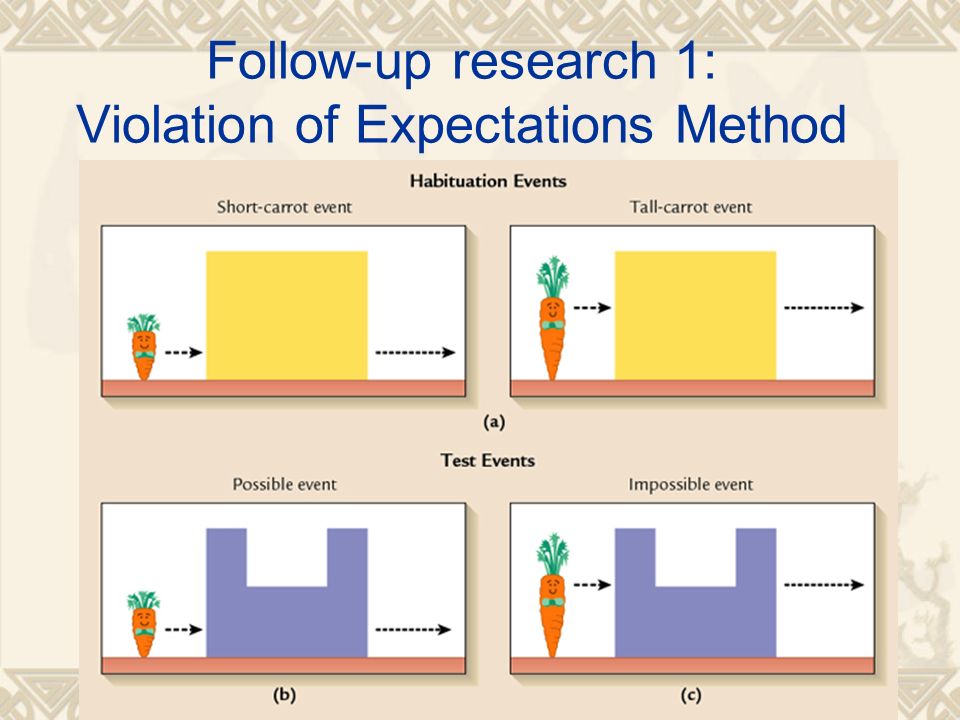 Follow-up research 1:
Violation of Expectations Method

Habituation Events

Short-carrot event

Tall-carrot event

(a)

Test Events

Possible event

Impossible event

(b)

(c)